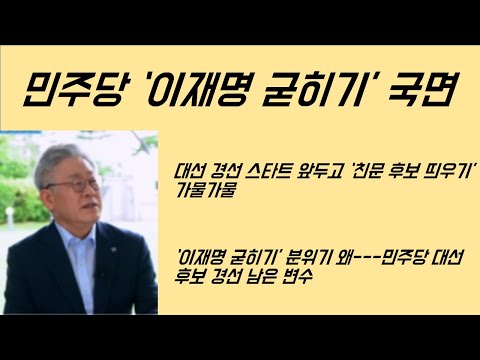 민주당 '이재명 굳히기' 국면

대선 경선 스타트 앞두고 '친문 후보 띄우기' 가물가물

'이재명 굳히기' 분위기 왜---민주당 대선 후보 경선 남은 변수